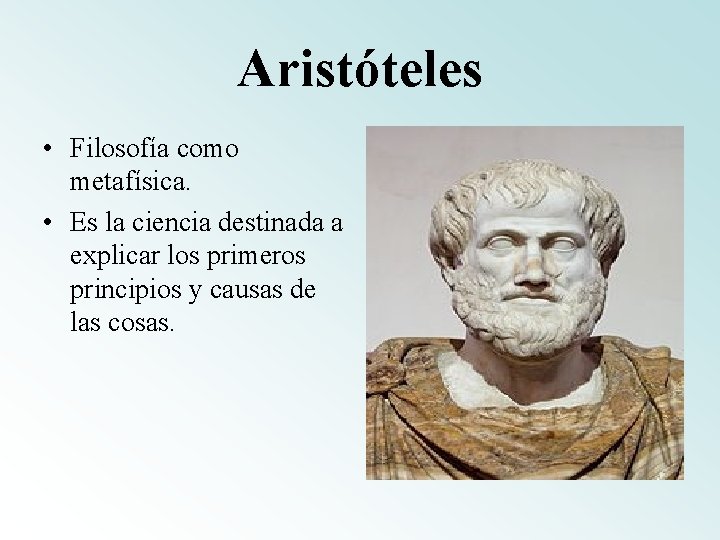 Aristóteles

• Filosofía como metafísica.

• Es la ciencia destinada a explicar los primeros principios y causas de las cosas.